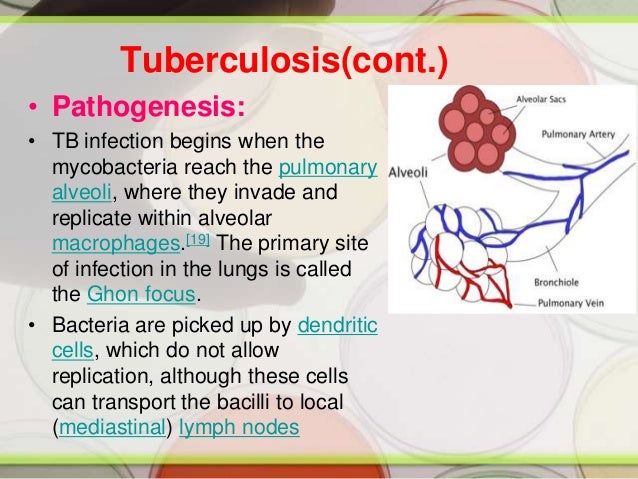 Tuberculosis(cont.)

• Pathogenesis:

• TB infection begins when the mycobacteria reach the pulmonary alveoli, where they invade and replicate within alveolar macrophages.[19] The primary site of infection in the lungs is called the Ghon focus.

• Bacteria are picked up by dendritic cells, which do not allow replication, although these cells can transport the bacilli to local (mediastinal) lymph nodes

Alveolar Sacs
Pulmonary Artery
Alveoli
Bronchiole
Pulmonary Vein